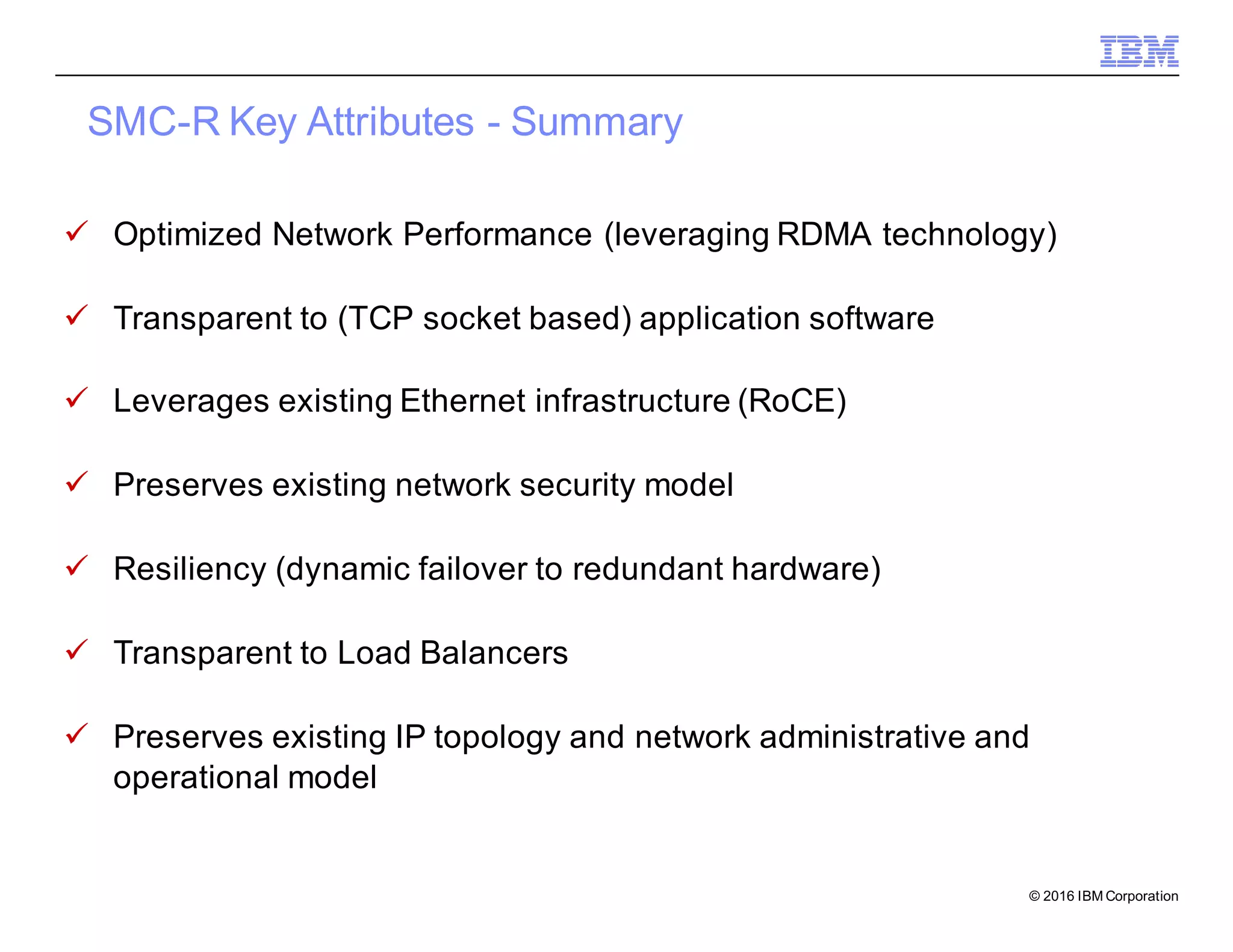 IBM

SMC-R Key Attributes - Summary

✓ Optimized Network Performance (leveraging RDMA technology)

✓ Transparent to (TCP socket based) application software

✓ Leverages existing Ethernet infrastructure (RoCE)

✓ Preserves existing network security model

✓ Resiliency (dynamic failover to redundant hardware)

✓ Transparent to Load Balancers

✓ Preserves existing IP topology and network administrative and operational model

© 2016 IBM Corporation